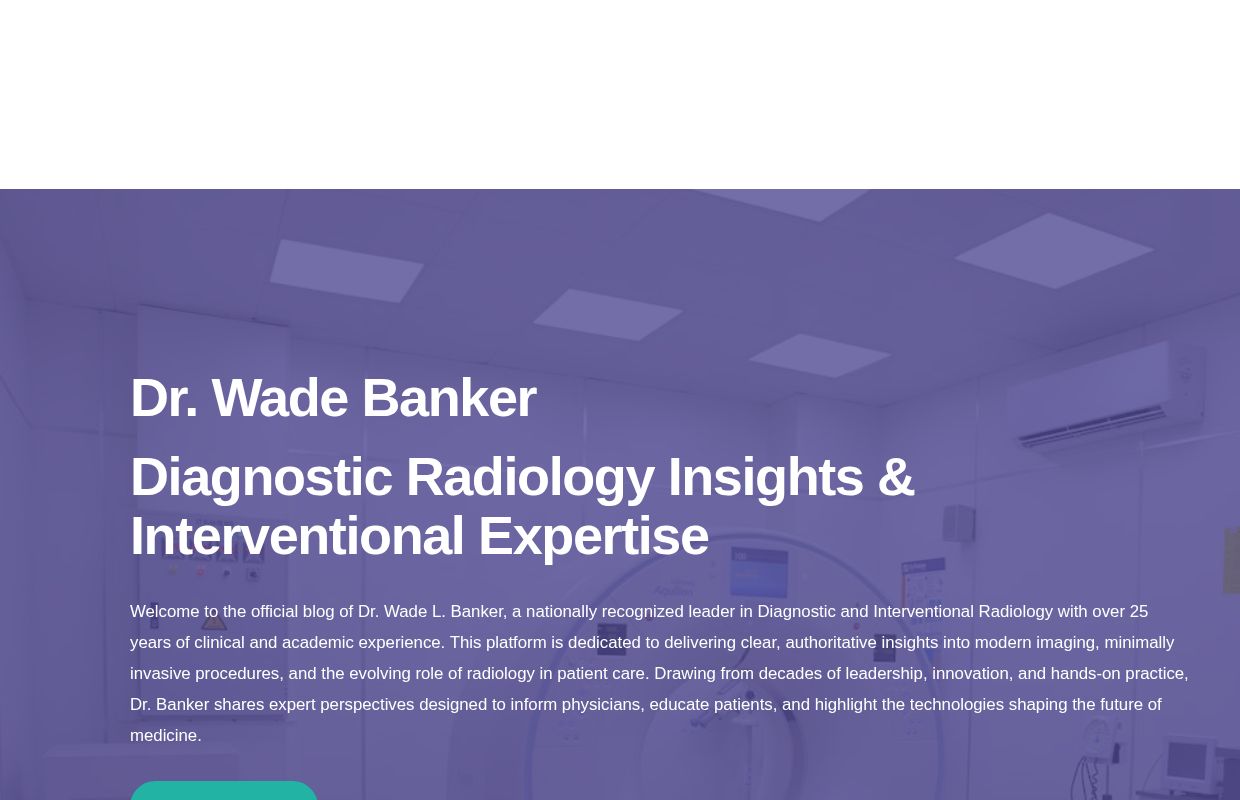 Dr. Wade Banker

Diagnostic Radiology Insights & Interventional Expertise

Welcome to the official blog of Dr. Wade L. Banker, a nationally recognized leader in Diagnostic and Interventional Radiology with over 25 years of clinical and academic experience. This platform is dedicated to delivering clear, authoritative insights into modern imaging, minimally invasive procedures, and the evolving role of radiology in patient care. Drawing from decades of leadership, innovation, and hands-on practice, Dr. Banker shares expert perspectives designed to inform physicians, educate patients, and highlight the technologies shaping the future of medicine.